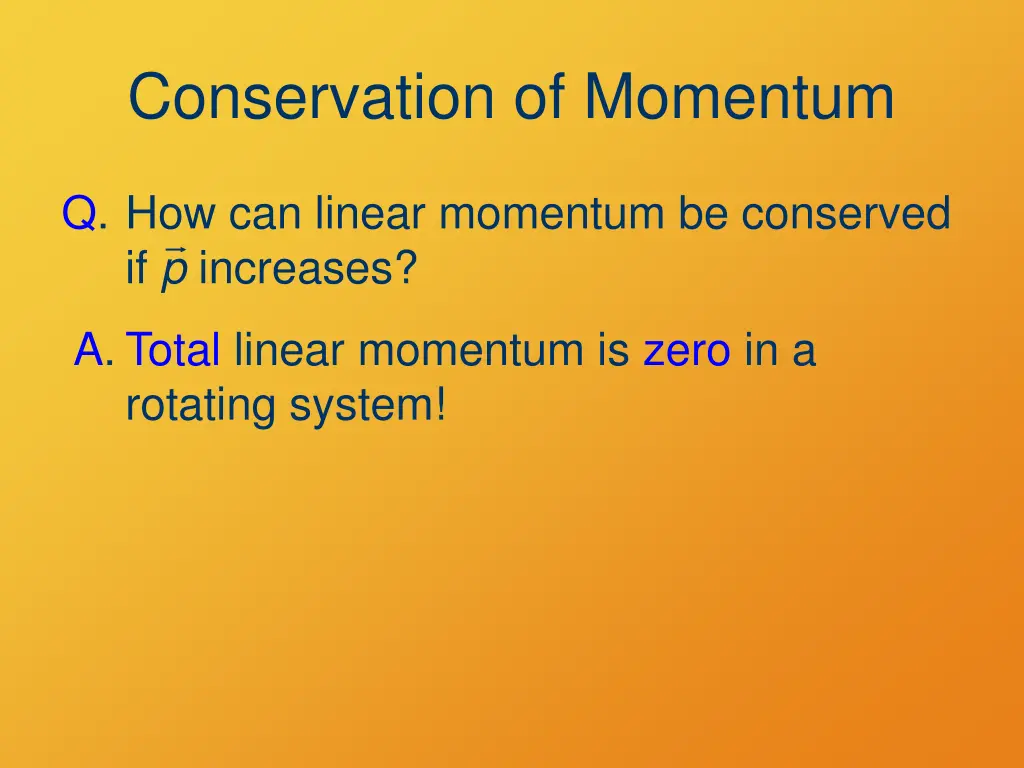 Conservation of Momentum

Q. How can linear momentum be conserved if $\vec{p}$ increases?

A. Total linear momentum is zero in a rotating system!